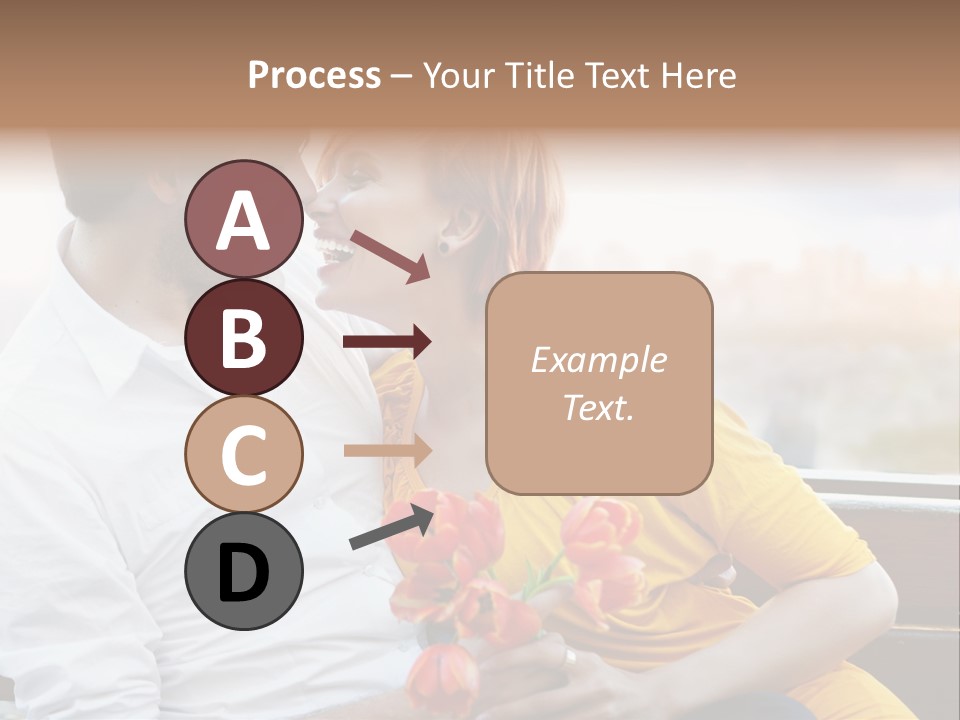 Process – Your Title Text Here

A

B

C

D

Example Text.